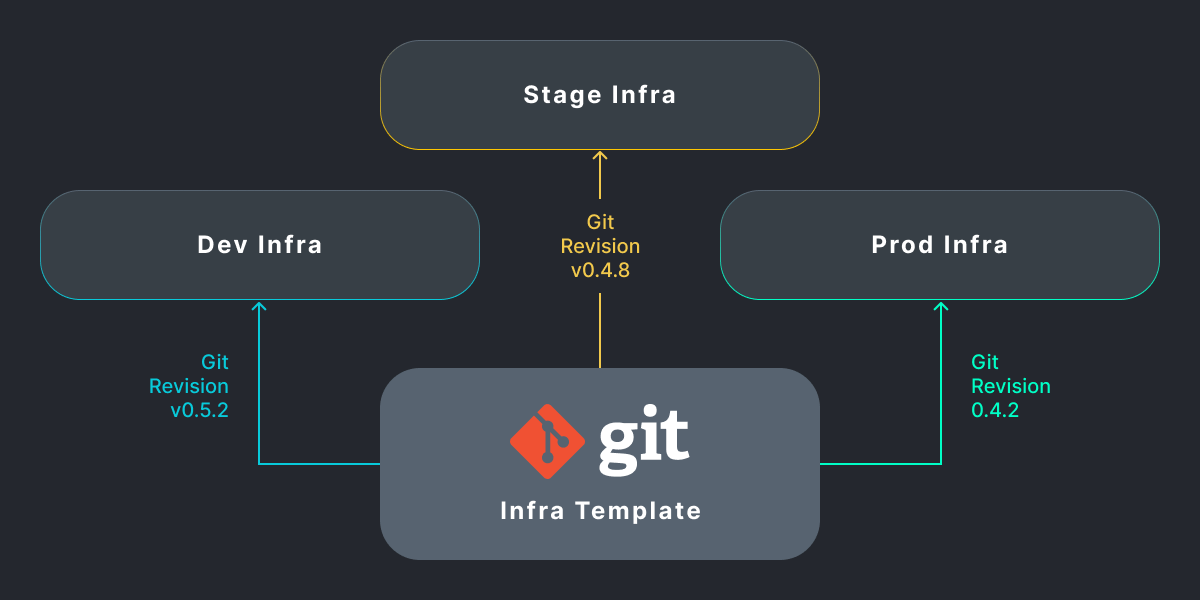 Stage Infra

Dev Infra

Git Revision v0.4.8

Prod Infra

Git Revision v0.5.2

Git Revision 0.4.2

git

Infra Template